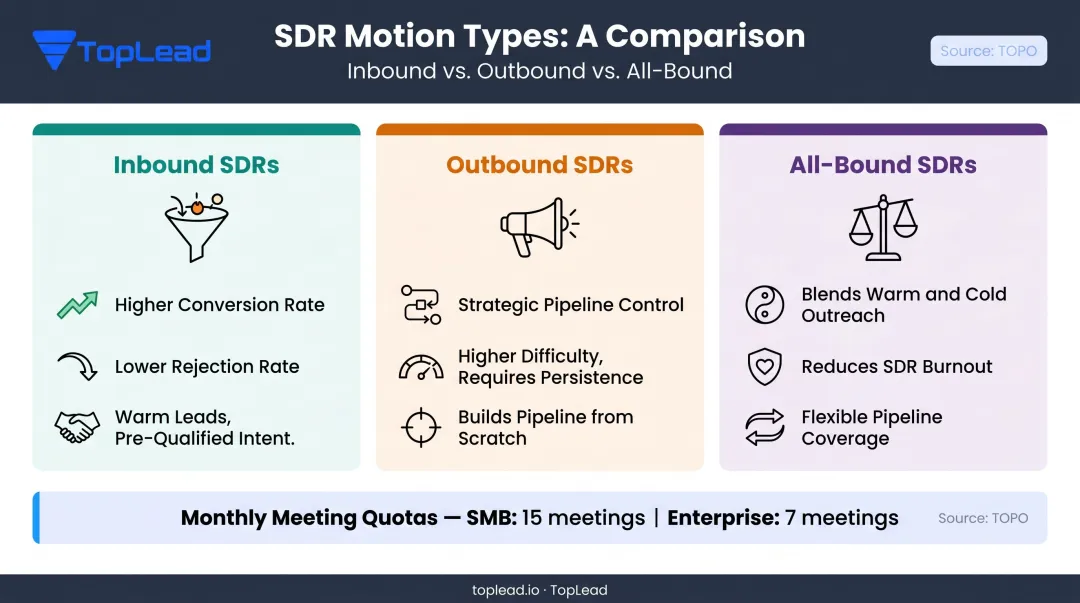 TopLead

SDR Motion Types: A Comparison

Inbound vs. Outbound vs. All-Bound

Source: TOPO

Inbound SDRs

Higher Conversion Rate

Lower Rejection Rate

Warm Leads, Pre-Qualified Intent.

Outbound SDRs

Strategic Pipeline Control

Higher Difficulty, Requires Persistence

Builds Pipeline from Scratch

All-Bound SDRs

Blends Warm and Cold Outreach

Reduces SDR Burnout

Flexible Pipeline Coverage

Monthly Meeting Quotas — SMB: 15 meetings | Enterprise: 7 meetings

Source: TOPO

toplead.io · TopLead